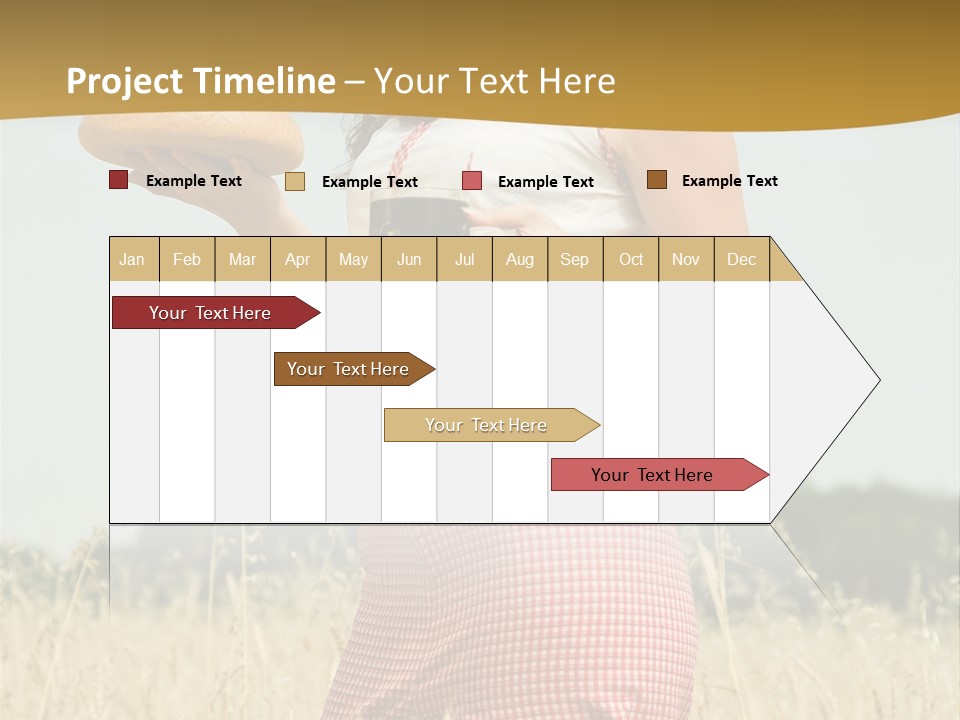 Project Timeline – Your Text Here

Example Text Example Text Example Text Example Text

| Jan | Feb | Mar | Apr | May | Jun | Jul | Aug | Sep | Oct | Nov | Dec |
|---|---|---|---|---|---|---|---|---|---|---|---|

Your Text Here

Your Text Here

Your Text Here

Your Text Here